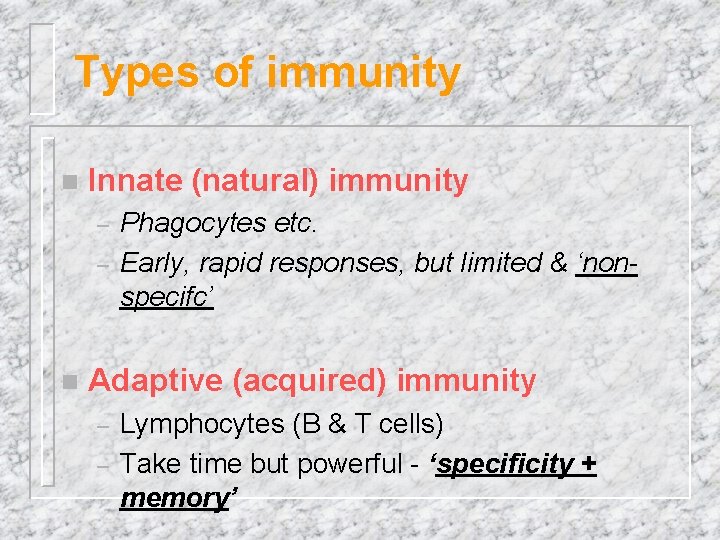 Types of immunity

Innate (natural) immunity
– Phagocytes etc.
– Early, rapid responses, but limited & ‘non-specifc’

Adaptive (acquired) immunity
– Lymphocytes (B & T cells)
– Take time but powerful - ‘specificity + memory’